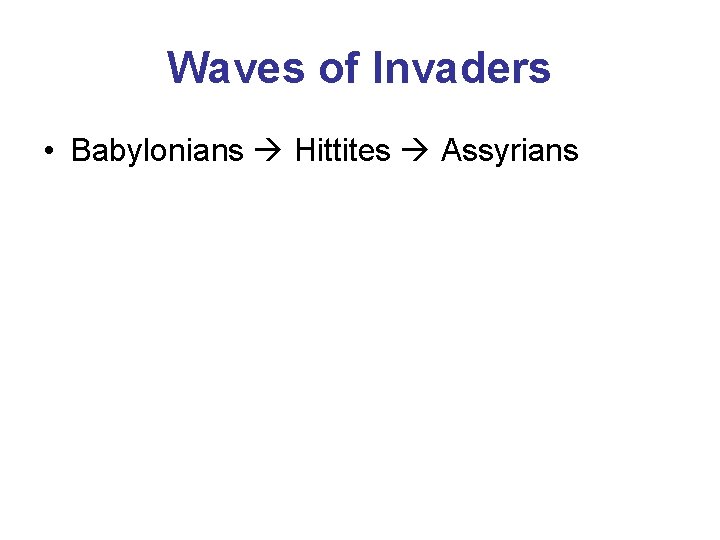 Waves of Invaders

• Babylonians → Hittites → Assyrians